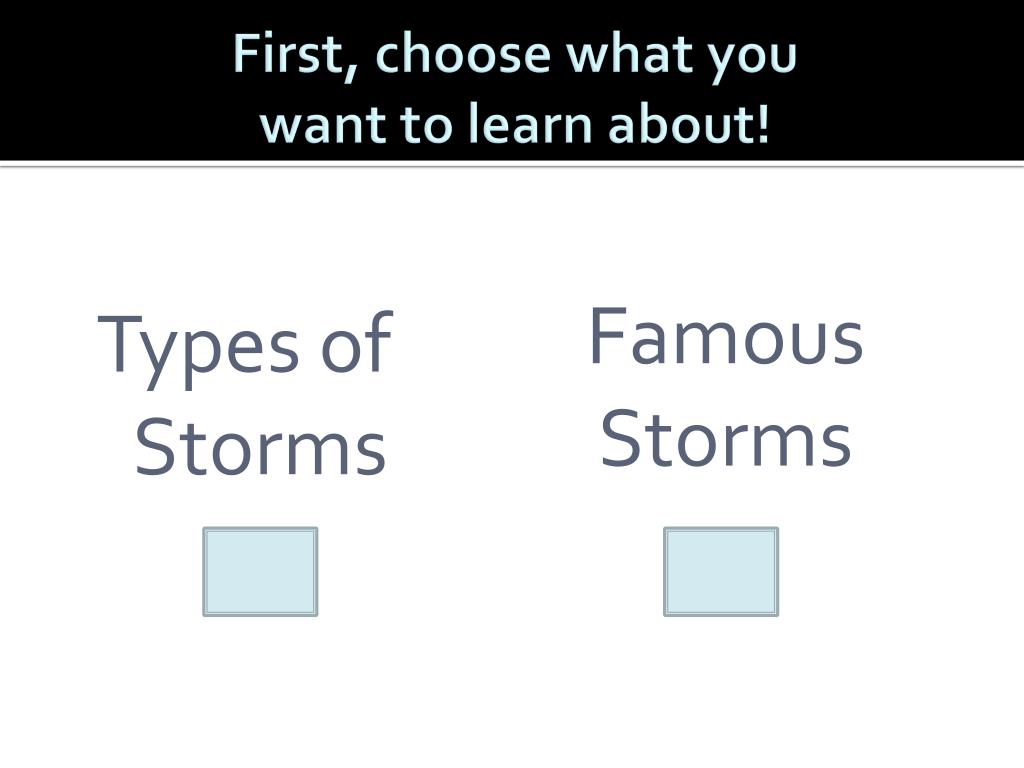 First, choose what you want to learn about!

Types of Storms

Famous Storms